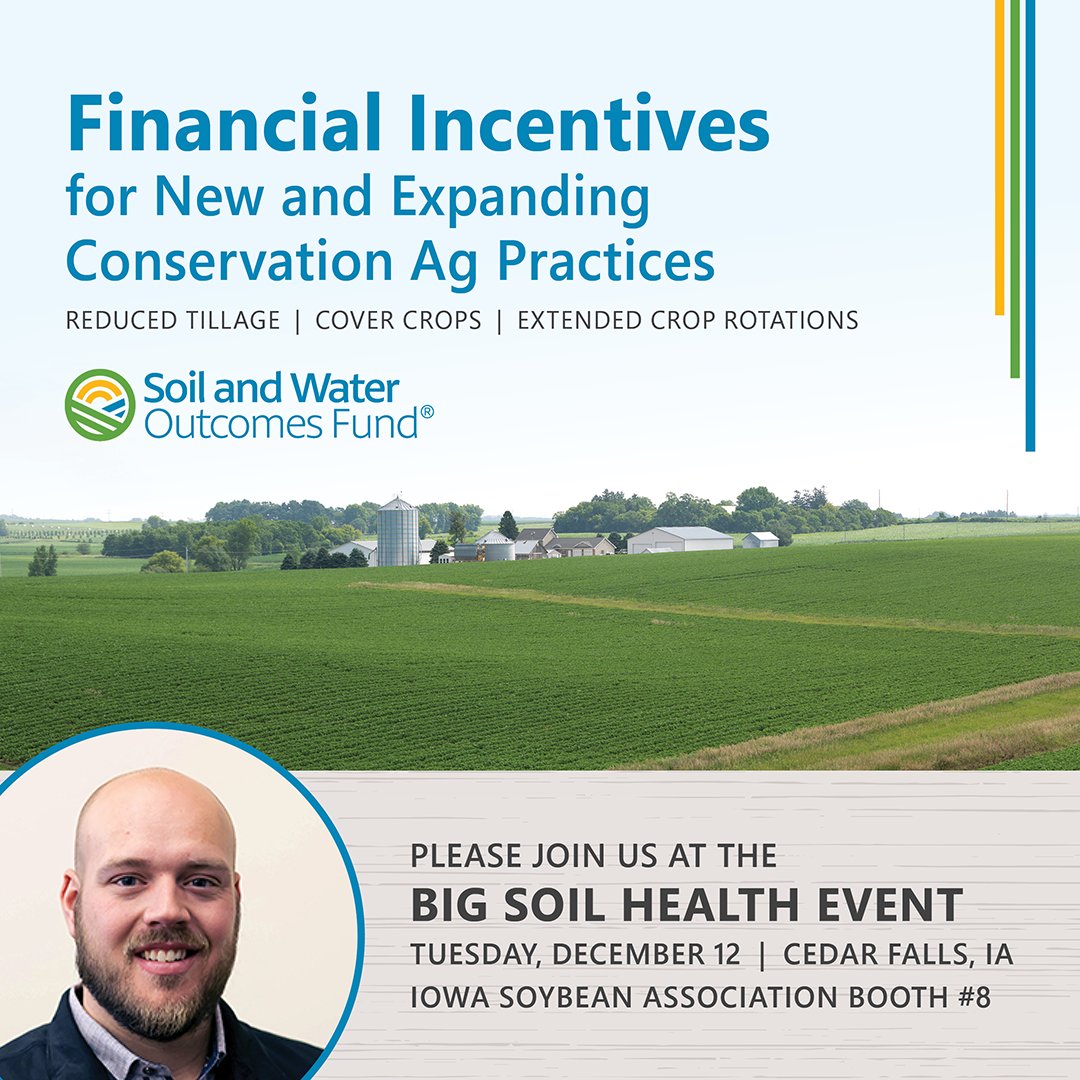 Financial Incentives
for New and Expanding Conservation Ag Practices

REDUCED TILLAGE | COVER CROPS | EXTENDED CROP ROTATIONS

Soil and Water Outcomes Fund®

PLEASE JOIN US AT THE
BIG SOIL HEALTH EVENT
TUESDAY, DECEMBER 12 | CEDAR FALLS, IA
IOWA SOYBEAN ASSOCIATION BOOTH #8